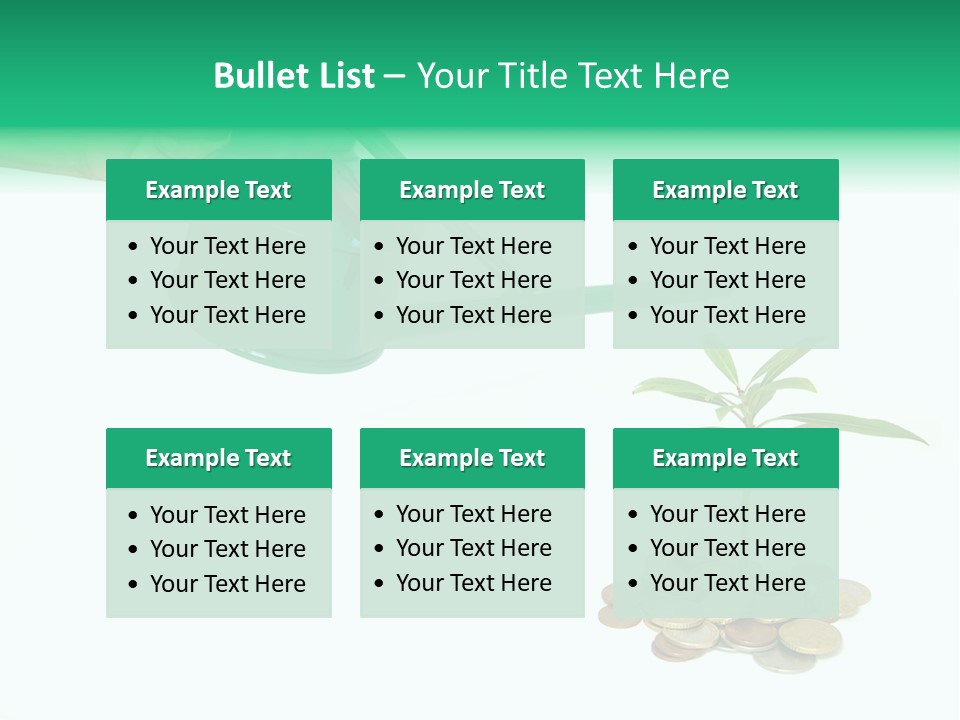 Bullet List – Your Title Text Here

Example Text
• Your Text Here
• Your Text Here
• Your Text Here

Example Text
• Your Text Here
• Your Text Here
• Your Text Here

Example Text
• Your Text Here
• Your Text Here
• Your Text Here

Example Text
• Your Text Here
• Your Text Here
• Your Text Here

Example Text
• Your Text Here
• Your Text Here
• Your Text Here

Example Text
• Your Text Here
• Your Text Here
• Your Text Here